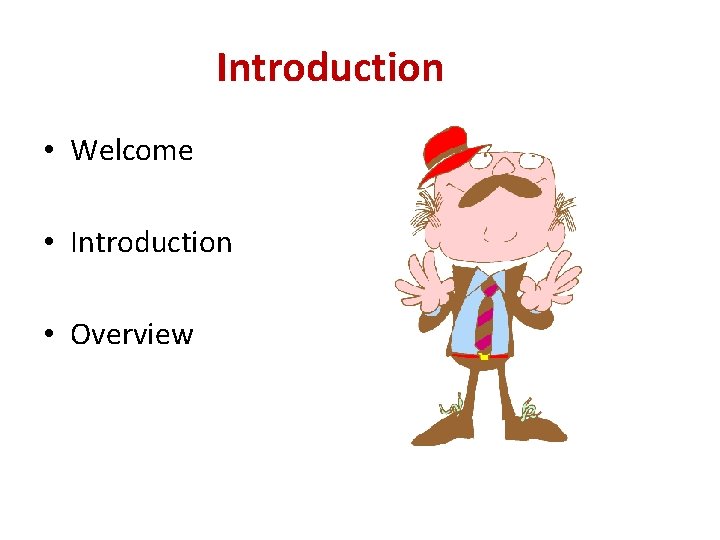 Introduction

• Welcome

• Introduction

• Overview